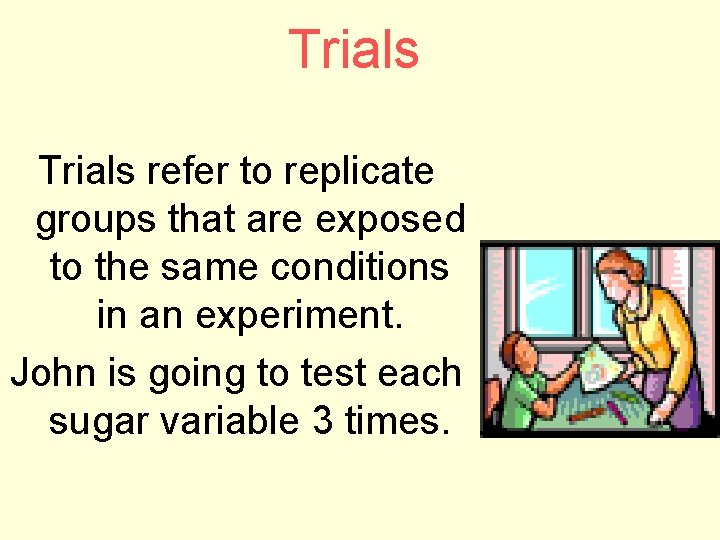 Trials

Trials refer to replicate groups that are exposed to the same conditions in an experiment.

John is going to test each sugar variable 3 times.